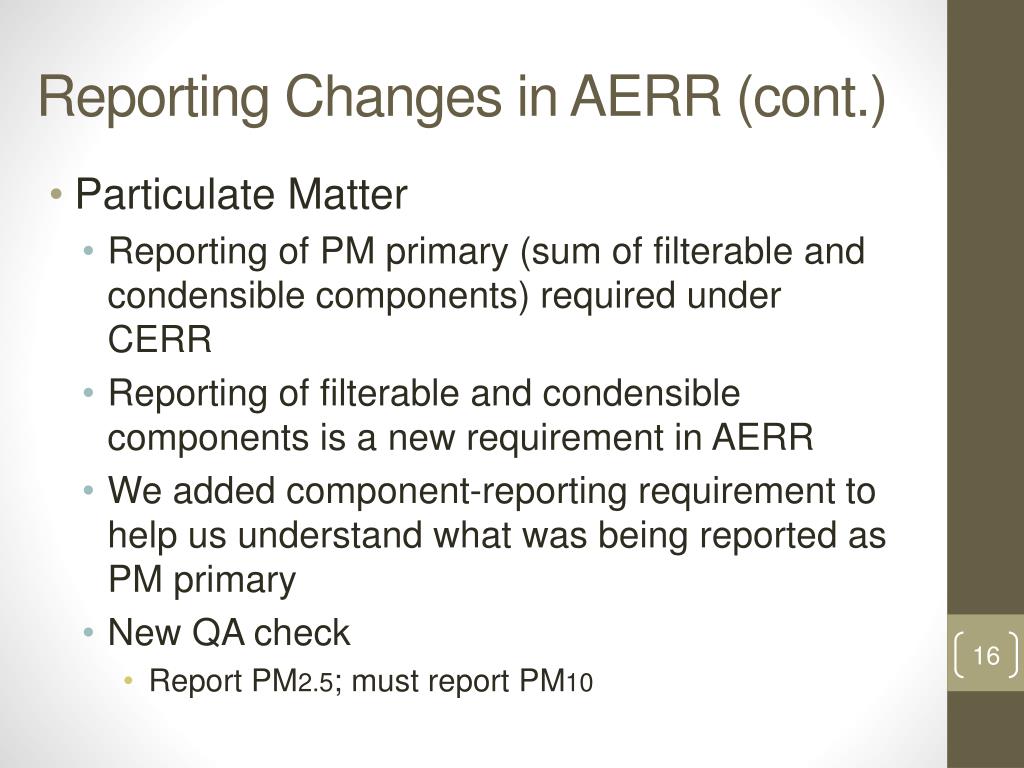 Reporting Changes in AERR (cont.)

• Particulate Matter

• Reporting of PM primary (sum of filterable and condensible components) required under CERR

• Reporting of filterable and condensible components is a new requirement in AERR

• We added component-reporting requirement to help us understand what was being reported as PM primary

• New QA check

• Report $PM_{2.5}$; must report $PM_{10}$

16